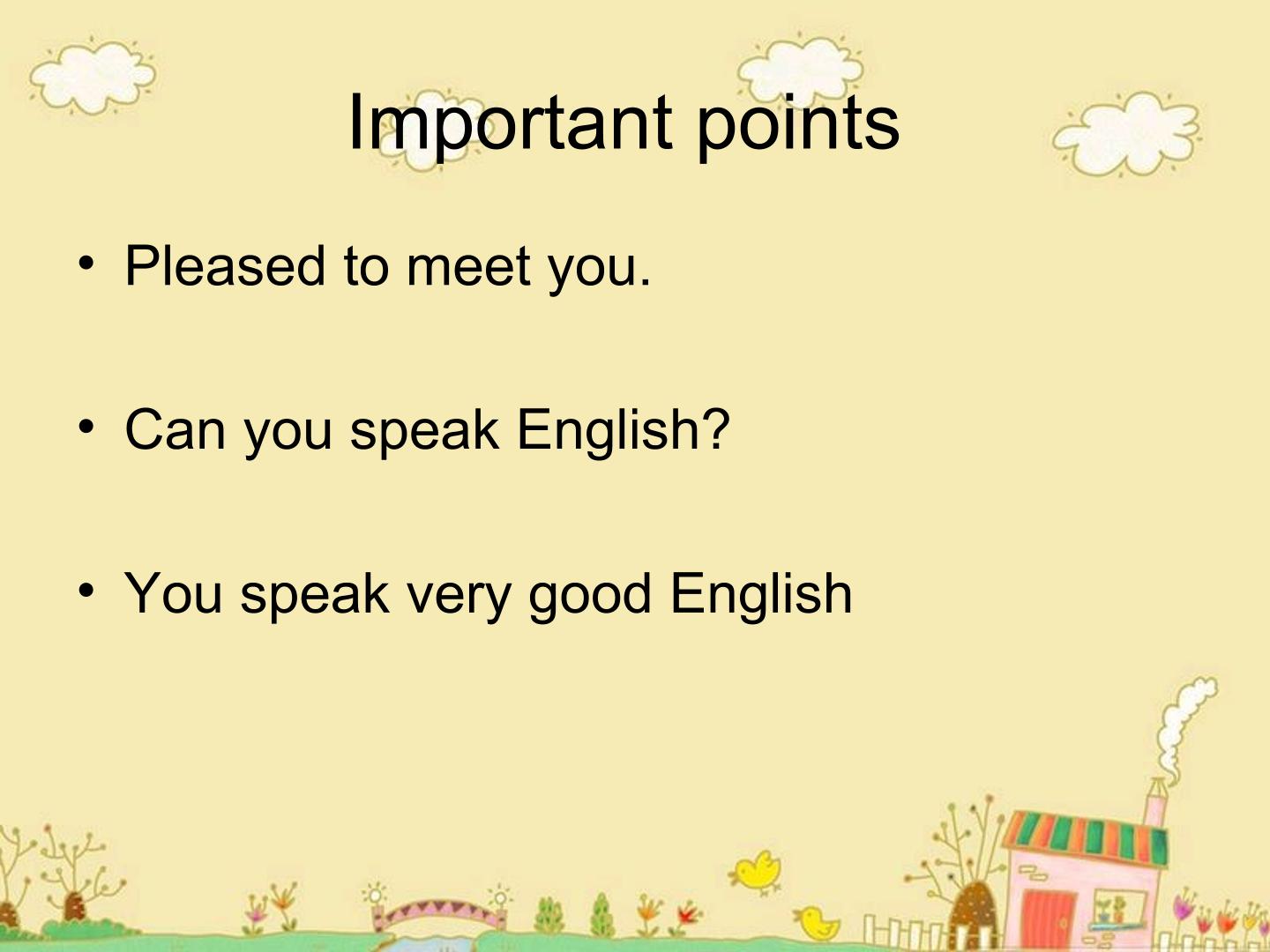 Important points

• Pleased to meet you.

• Can you speak English?

• You speak very good English